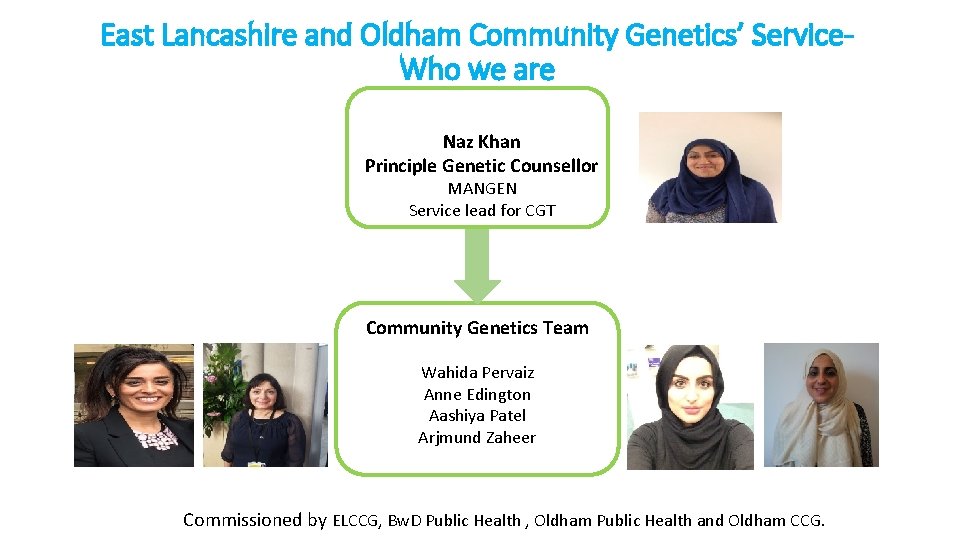 East Lancashire and Oldham Community Genetics' Service-
Who we are

Naz Khan
Principle Genetic Counsellor
MANGEN
Service lead for CGT

Community Genetics Team

Wahida Pervaiz
Anne Edington
Aashiya Patel
Arjmund Zaheer

Commissioned by ELCCG, BwD Public Health , Oldham Public Health and Oldham CCG.